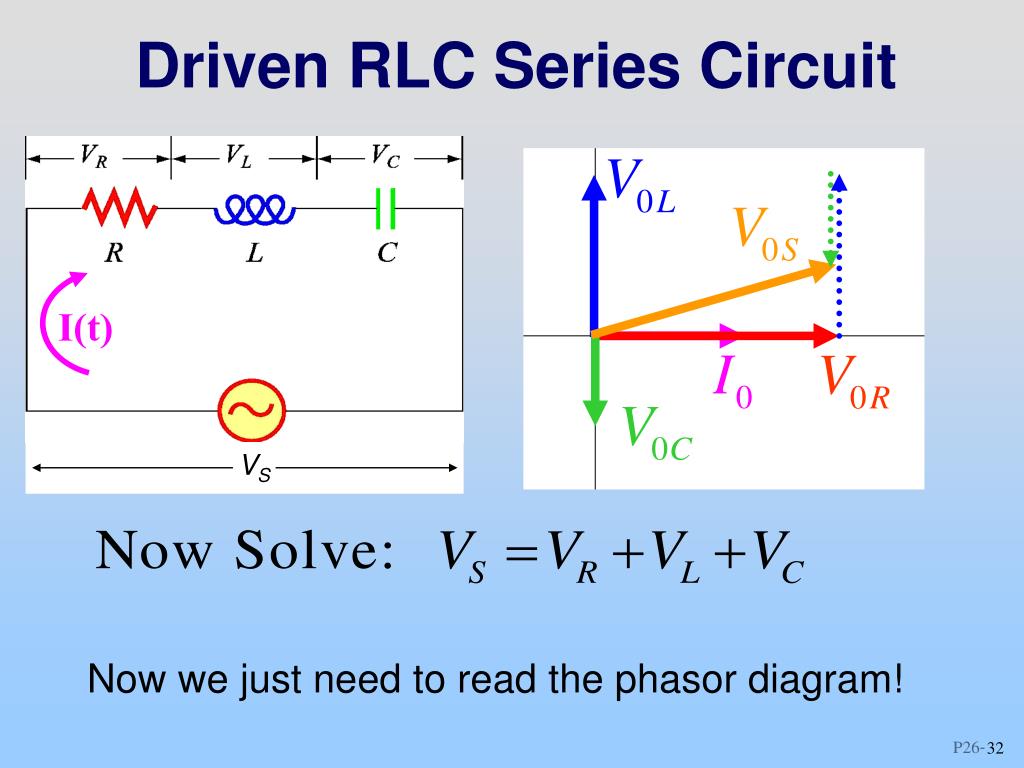 Driven RLC Series Circuit

$V_R$ $V_L$ $V_C$

$R$ $L$ $C$

I(t)

$V_S$

$V_{0L}$

$V_{0S}$

$I_0$

$V_{0R}$

$V_{0C}$

Now Solve: $V_S = V_R + V_L + V_C$

Now we just need to read the phasor diagram!

P26-32